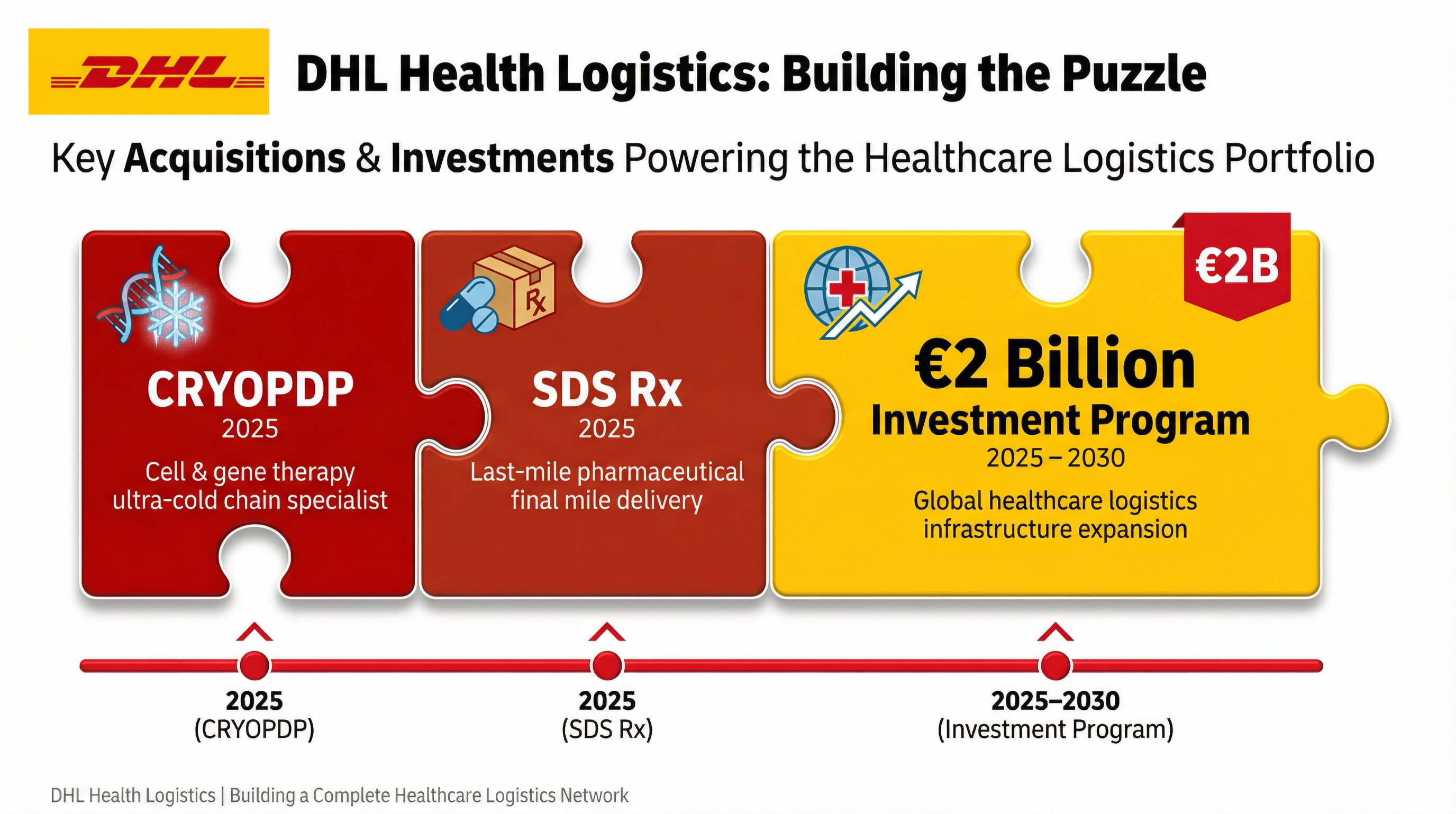 DHL

DHL Health Logistics: Building the Puzzle

Key Acquisitions & Investments Powering the Healthcare Logistics Portfolio

CRYOPDP
2025
Cell & gene therapy ultra-cold chain specialist

Rx

SDS Rx
2025
Last-mile pharmaceutical final mile delivery

€2B

€2 Billion
Investment Program
2025 – 2030
Global healthcare logistics infrastructure expansion

2025
(CRYOPDP)

2025
(SDS Rx)

2025–2030
(Investment Program)

DHL Health Logistics | Building a Complete Healthcare Logistics Network